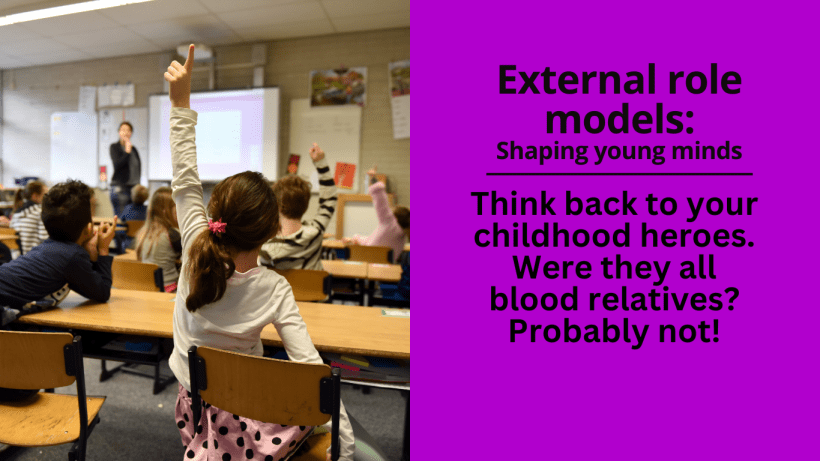 External role models:
Shaping young minds

Think back to your childhood heroes. Were they all blood relatives? Probably not!